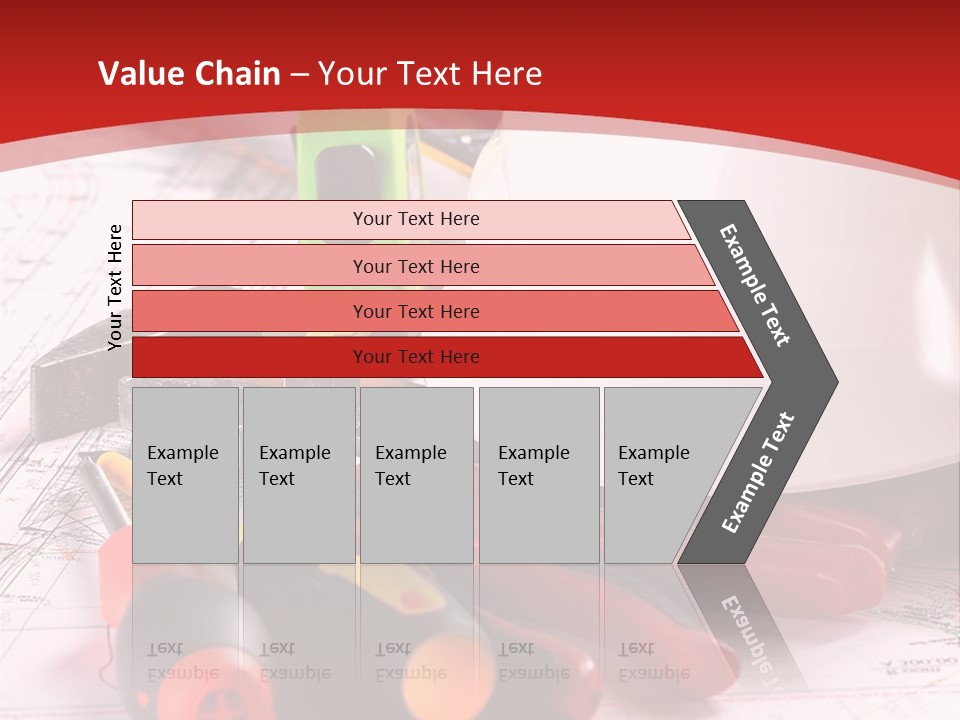 Value Chain – Your Text Here

Your Text Here

Your Text Here

Your Text Here

Your Text Here

Your Text Here

Example Text

Example Text

Example Text

Example Text

Example Text

Example Text

Example Text